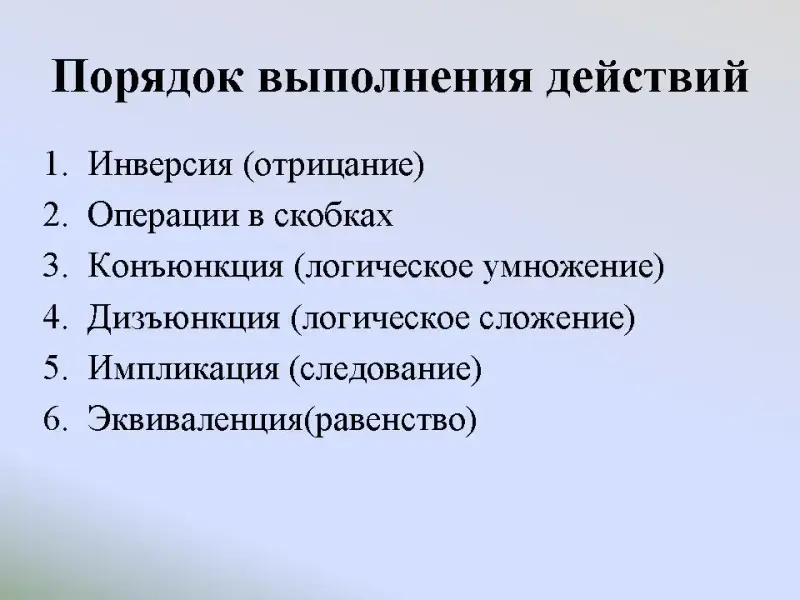 Порядок выполнения действий

1. Инверсия (отрицание)
2. Операции в скобках
3. Конъюнкция (логическое умножение)
4. Дизъюнкция (логическое сложение)
5. Импликация (следование)
6. Эквиваленция(равенство)